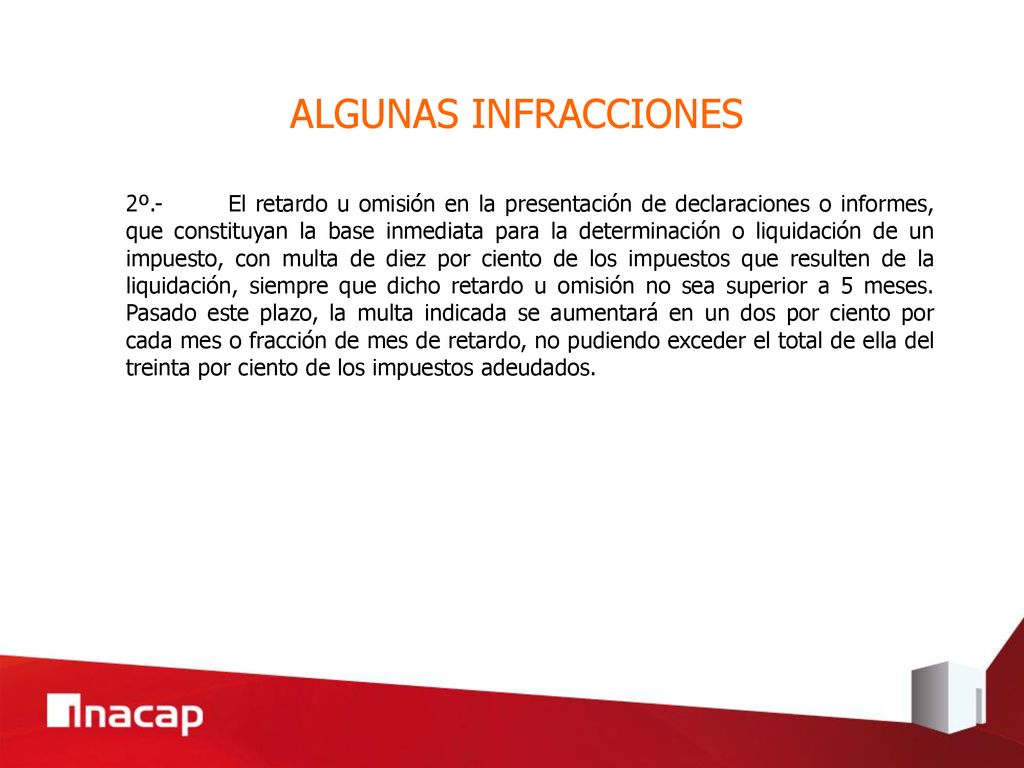 ALGUNAS INFRACCIONES

2º.- El retardo u omisión en la presentación de declaraciones o informes, que constituyan la base inmediata para la determinación o liquidación de un impuesto, con multa de diez por ciento de los impuestos que resulten de la liquidación, siempre que dicho retardo u omisión no sea superior a 5 meses. Pasado este plazo, la multa indicada se aumentará en un dos por ciento por cada mes o fracción de mes de retardo, no pudiendo exceder el total de ella del treinta por ciento de los impuestos adeudados.

inacap